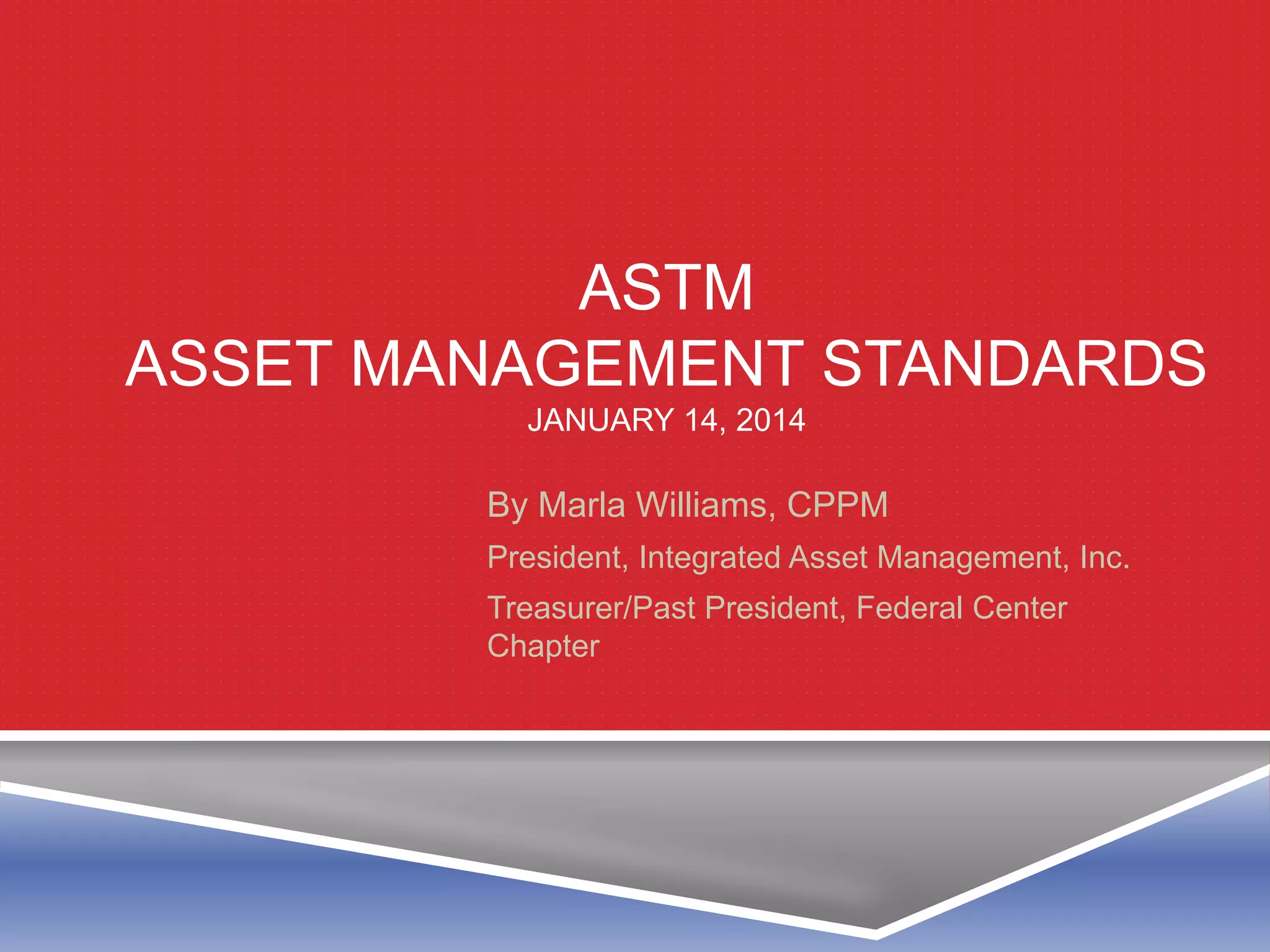 ASTM
ASSET MANAGEMENT STANDARDS
JANUARY 14, 2014

By Marla Williams, CPPM

President, Integrated Asset Management, Inc.

Treasurer/Past President, Federal Center Chapter